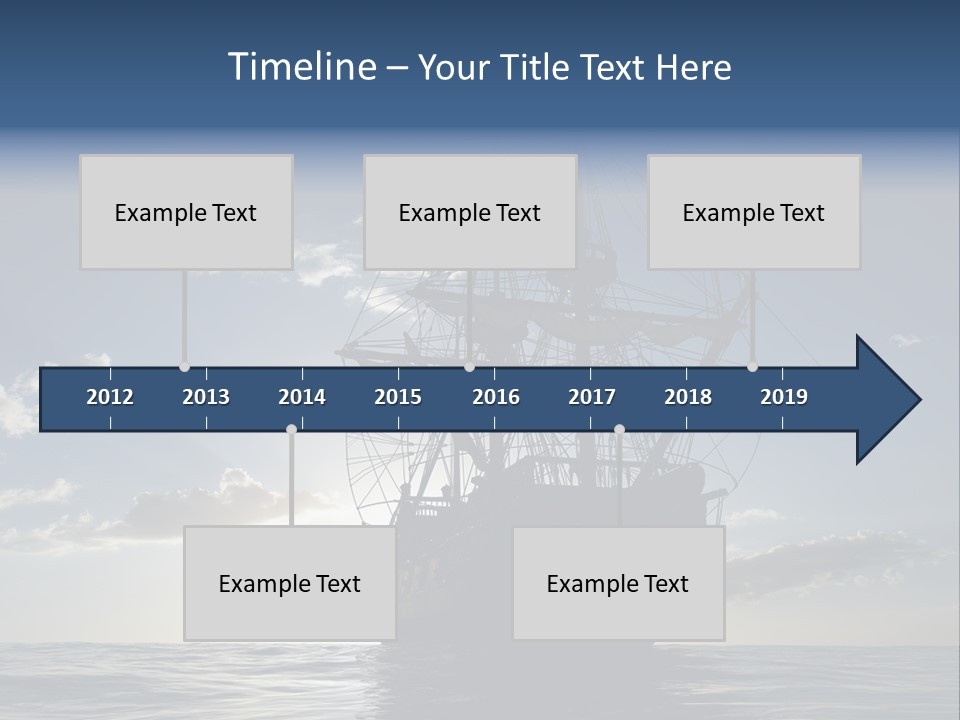 Timeline – Your Title Text Here

Example Text

Example Text

Example Text

2012 2013 2014 2015 2016 2017 2018 2019

Example Text

Example Text